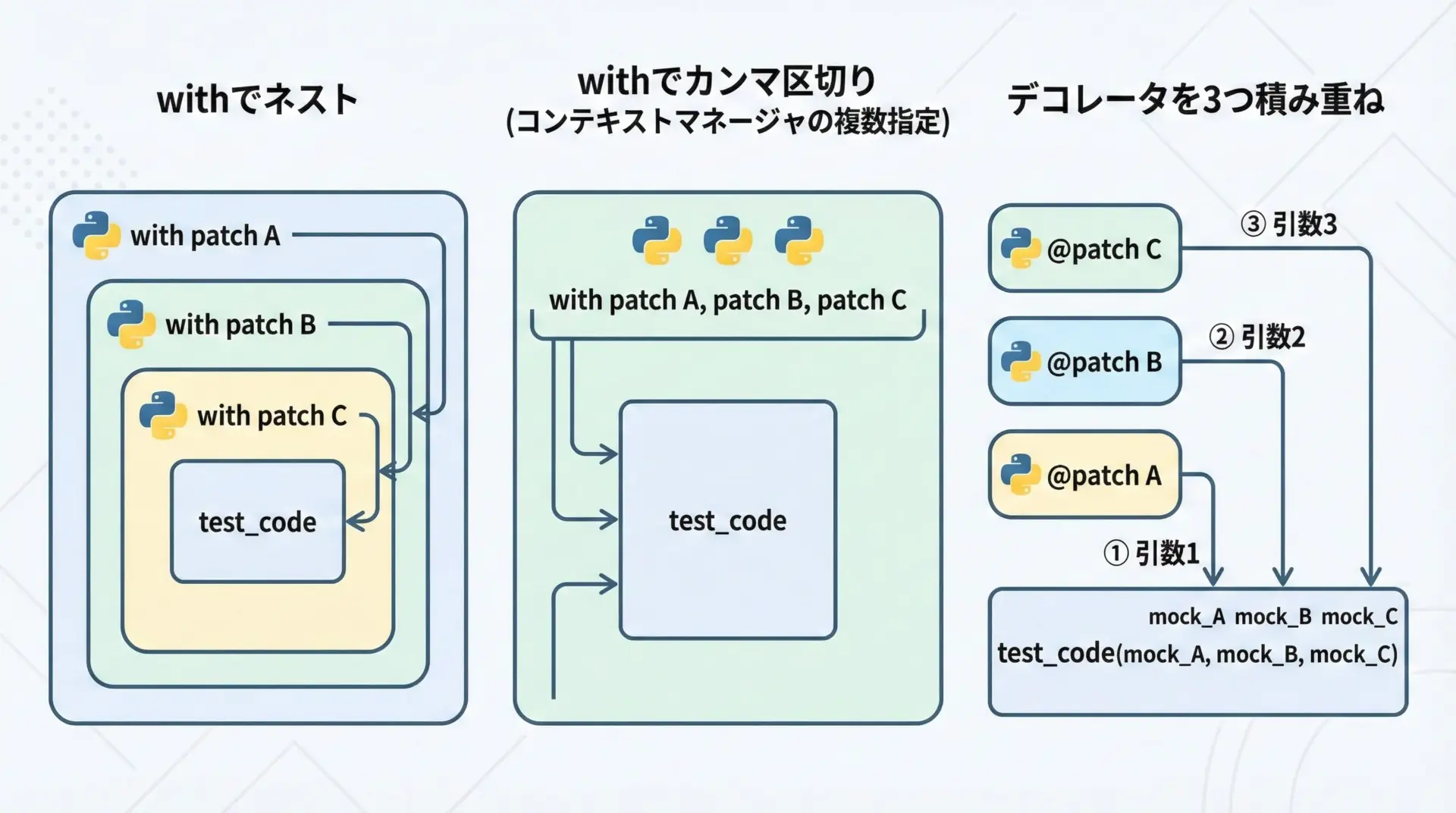 withでネスト

with patch A

with patch B

with patch C

test_code

withでカンマ区切り
(コンテキストマネージャの複数指定)

with patch A, patch B, patch C

test_code

デコレータを3つ積み重ね

@patch C

③ 引数3

@patch B

② 引数2

@patch A

① 引数1

mock_A mock_B mock_C
test_code(mock_A, mock_B, mock_C)